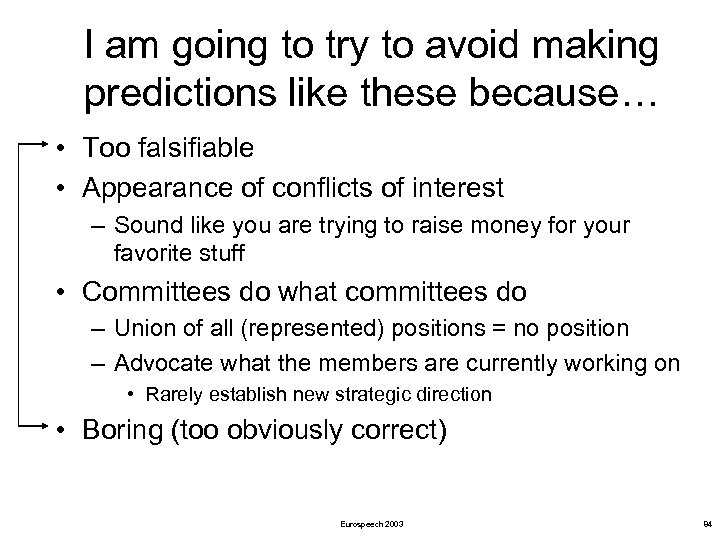 I am going to try to avoid making predictions like these because…

• Too falsifiable
• Appearance of conflicts of interest
– Sound like you are trying to raise money for your favorite stuff
• Committees do what committees do
– Union of all (represented) positions = no position
– Advocate what the members are currently working on
• Rarely establish new strategic direction
• Boring (too obviously correct)

Eurospeech 2003

84